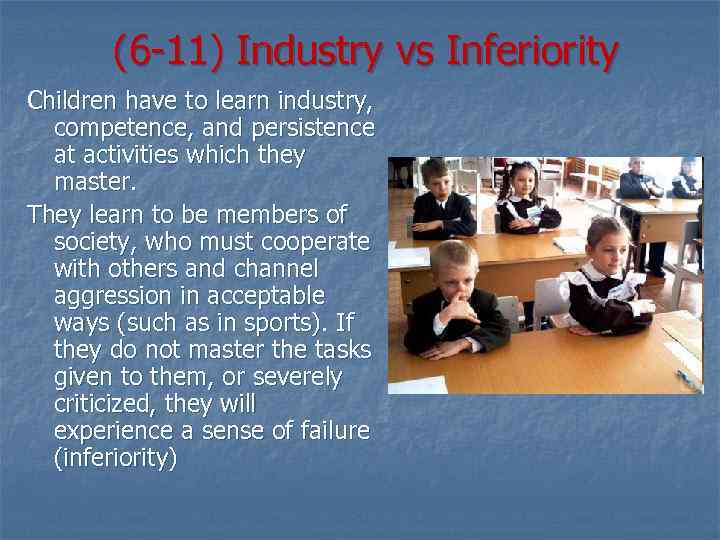 (6-11) Industry vs Inferiority

Children have to learn industry, competence, and persistence at activities which they master.

They learn to be members of society, who must cooperate with others and channel aggression in acceptable ways (such as in sports). If they do not master the tasks given to them, or severely criticized, they will experience a sense of failure (inferiority)